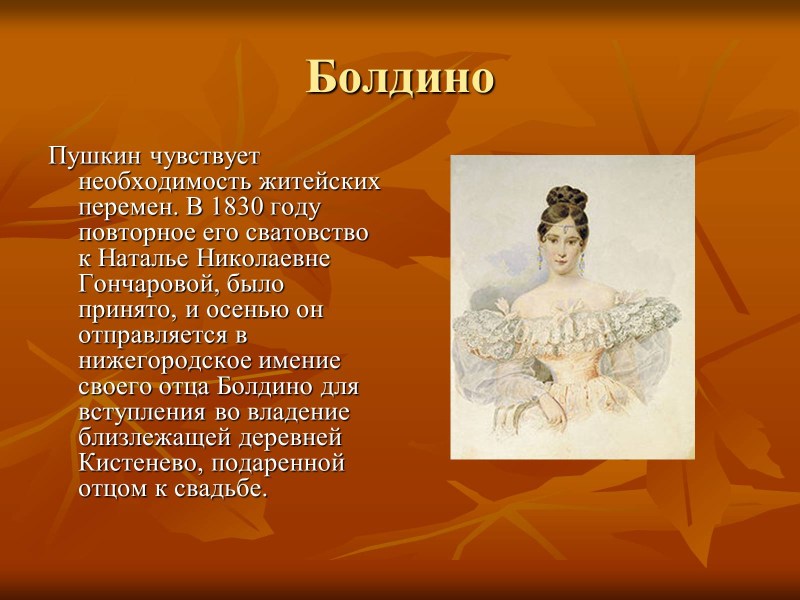 Болдино

Пушкин чувствует необходимость житейских перемен. В 1830 году повторное его сватовство к Наталье Николаевне Гончаровой, было принято, и осенью он отправляется в нижегородское имение своего отца Болдино для вступления во владение близлежащей деревней Кистенево, подаренной отцом к свадьбе.